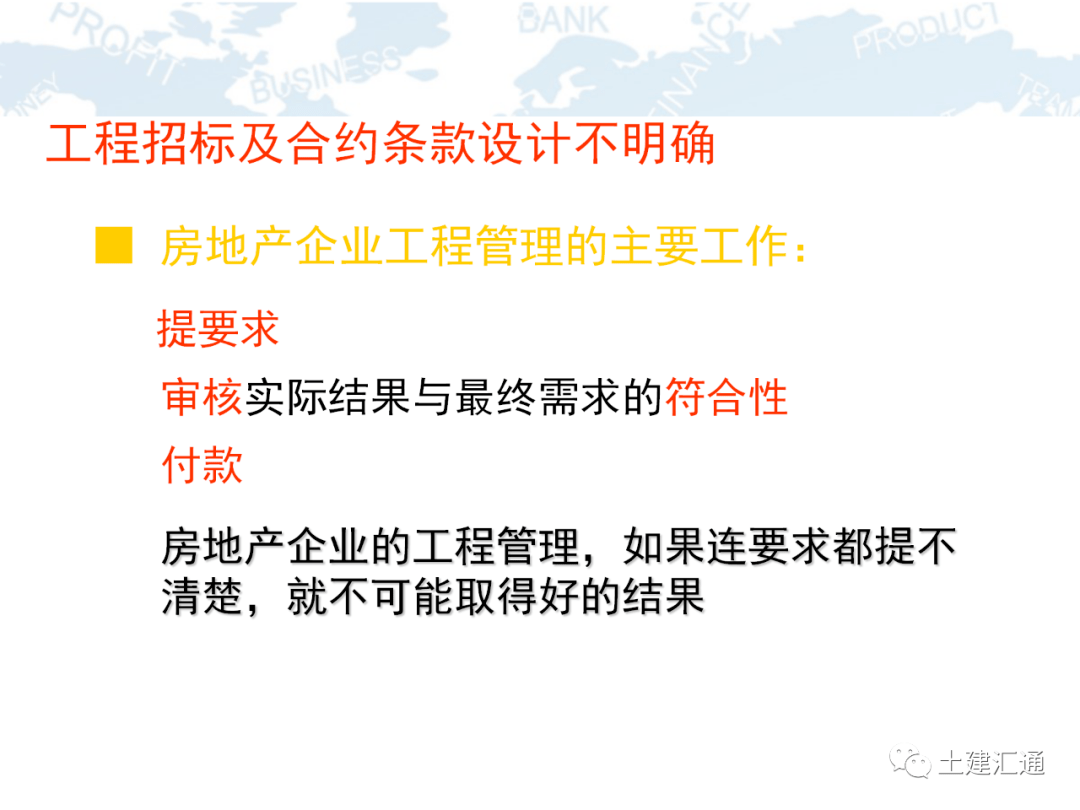 PROFIT BUSINESS BANK FINANCE PRODUCT

工程招标及合约条款设计不明确

■ 房地产企业工程管理的主要工作：

提要求

审核实际结果与最终需求的符合性

付款

房地产企业的工程管理，如果连要求都提不清楚，就不可能取得好的结果

土建汇通